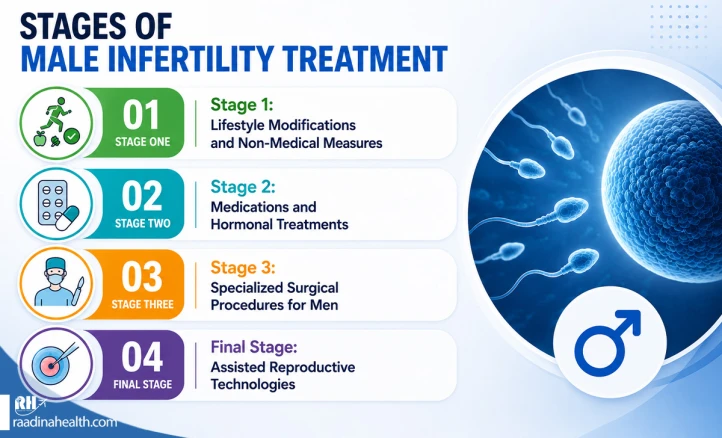 STAGES OF
MALE INFERTILITY TREATMENT

01
STAGE ONE
Stage 1:
Lifestyle Modifications and Non-Medical Measures

02
STAGE TWO
Stage 2:
Medications and Hormonal Treatments

03
STAGE THREE
Stage 3:
Specialized Surgical Procedures for Men

04
FINAL STAGE
Final Stage:
Assisted Reproductive Technologies

RH
raadinahealth.com